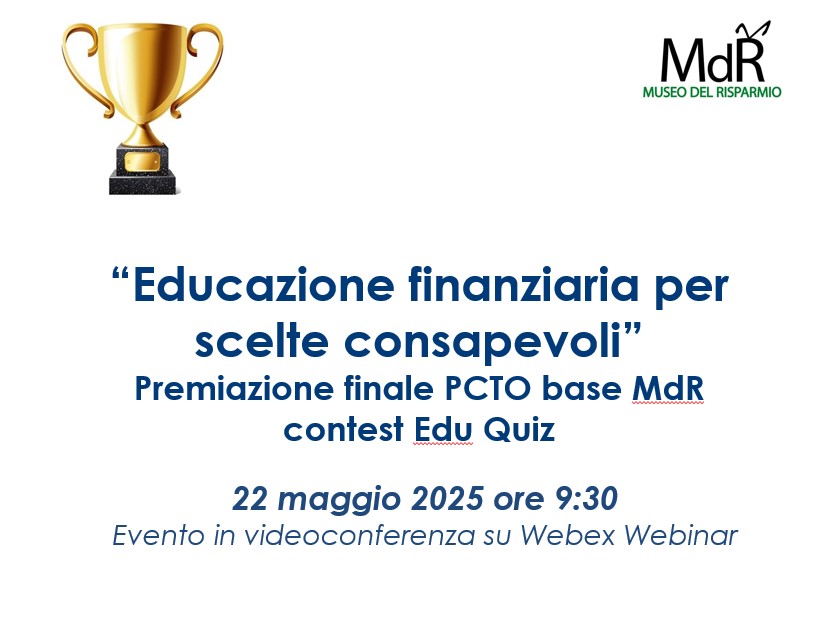 MdR
MUSEO DEL RISPARMIO

“Educazione finanziaria per scelte consapevoli”
Premiazione finale PCTO base MdR contest Edu Quiz

22 maggio 2025 ore 9:30
Evento in videoconferenza su Webex Webinar